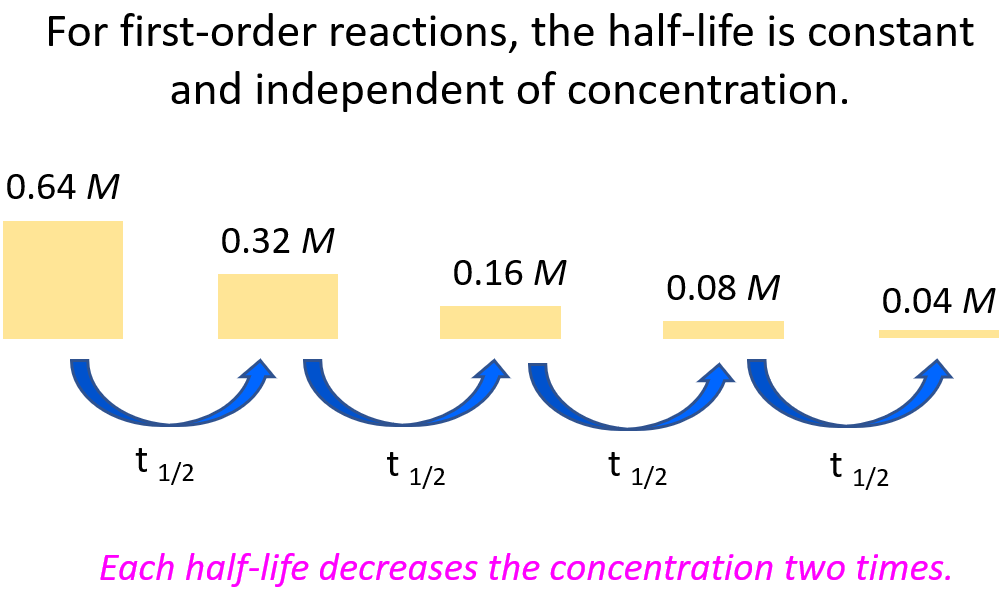 For first-order reactions, the half-life is constant and independent of concentration.

0.64 $M$

0.32 $M$

0.16 $M$

0.08 $M$

0.04 $M$

$t_{1/2}$

$t_{1/2}$

$t_{1/2}$

$t_{1/2}$

Each half-life decreases the concentration two times.